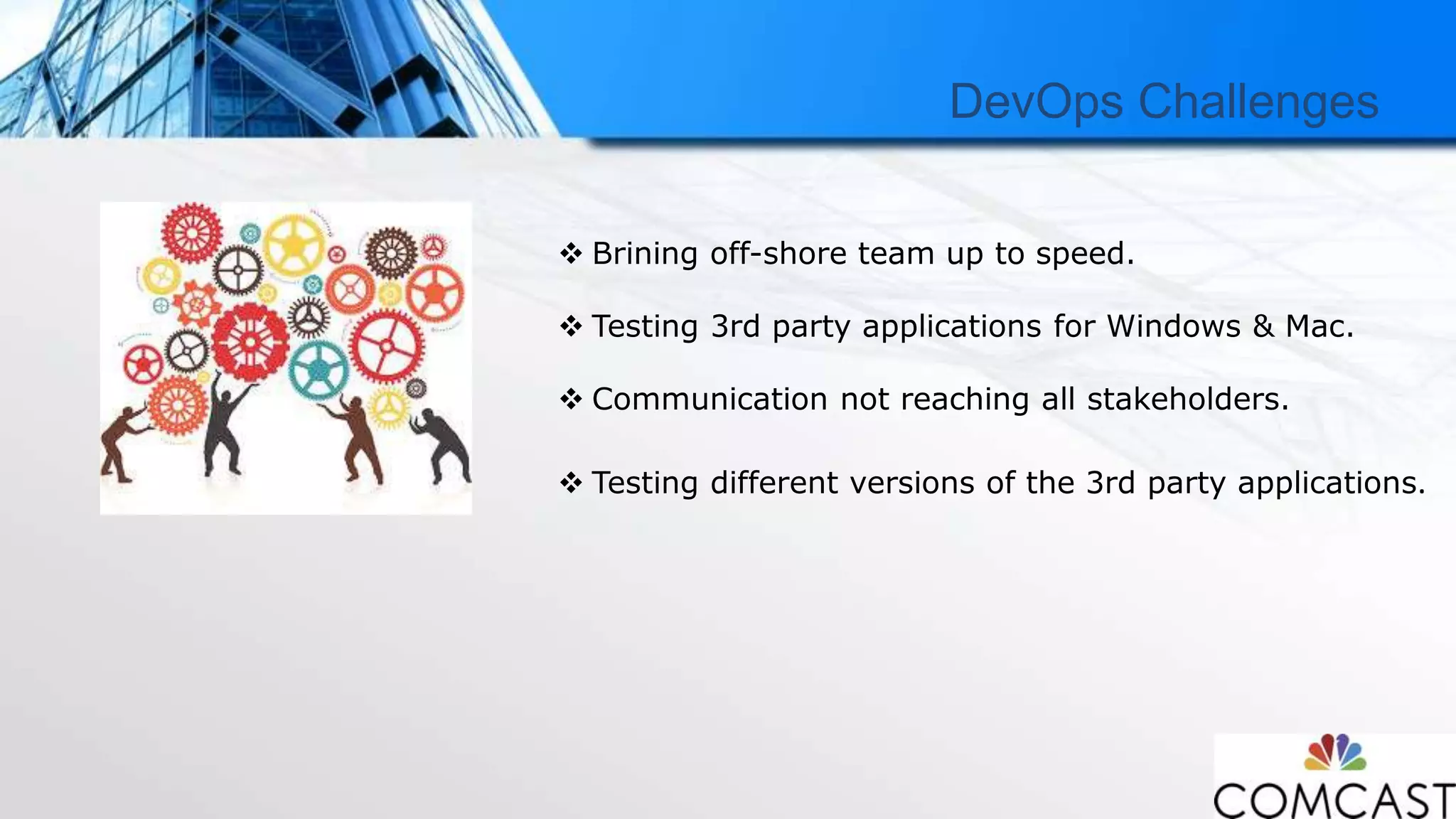 DevOps Challenges

❖ Brining off-shore team up to speed.

❖ Testing 3rd party applications for Windows & Mac.

❖ Communication not reaching all stakeholders.

❖ Testing different versions of the 3rd party applications.

COMCAST